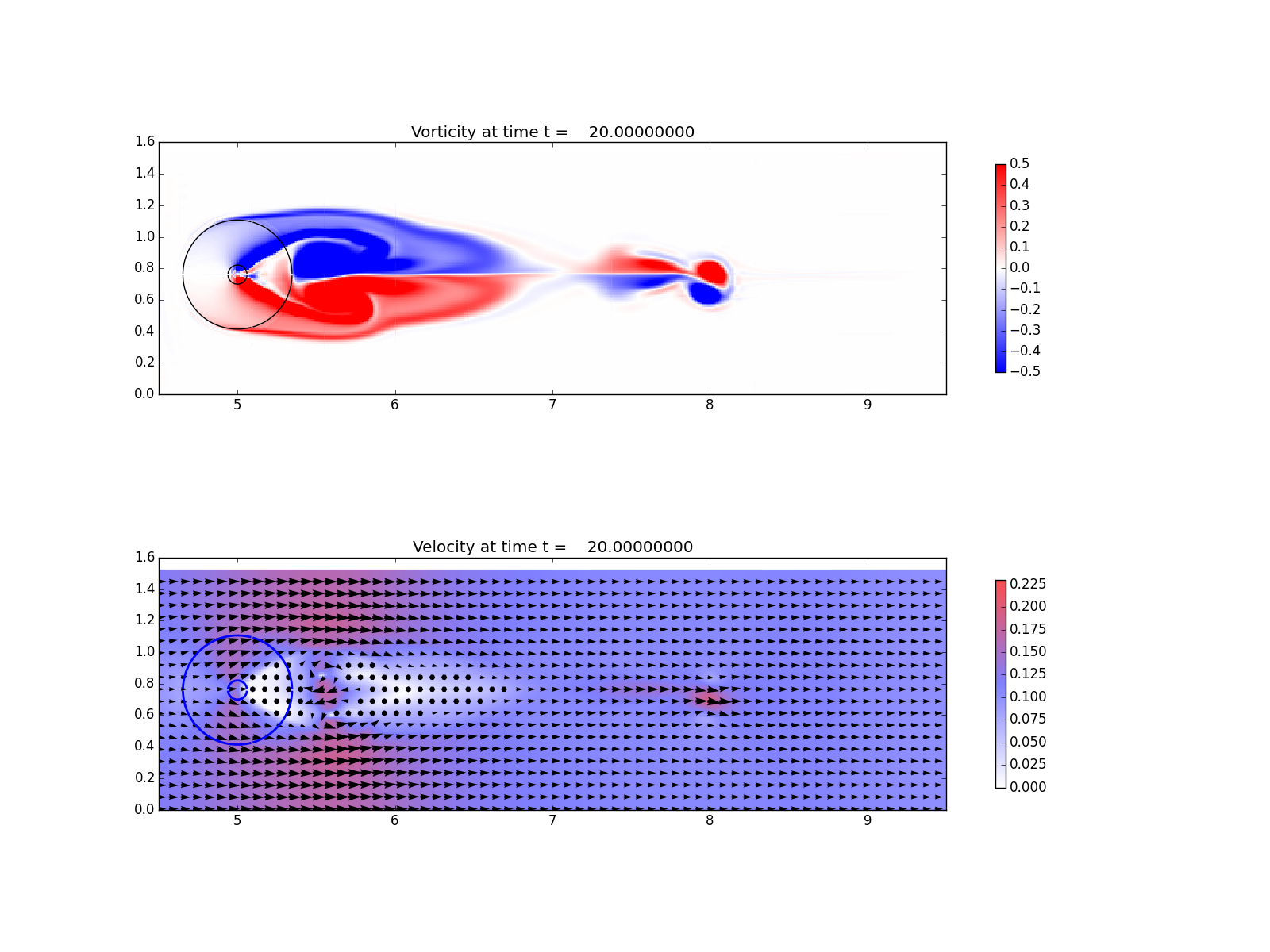 Vorticity at time t = 20.00000000

1.6
1.4
1.2
1.0
0.8
0.6
0.4
0.2
0.0

5 6 7 8 9

0.5
0.4
0.3
0.2
0.1
0.0
−0.1
−0.2
−0.3
−0.4
−0.5

Velocity at time t = 20.00000000

1.6
1.4
1.2
1.0
0.8
0.6
0.4
0.2
0.0

5 6 7 8 9

0.225
0.200
0.175
0.150
0.125
0.100
0.075
0.050
0.025
0.000